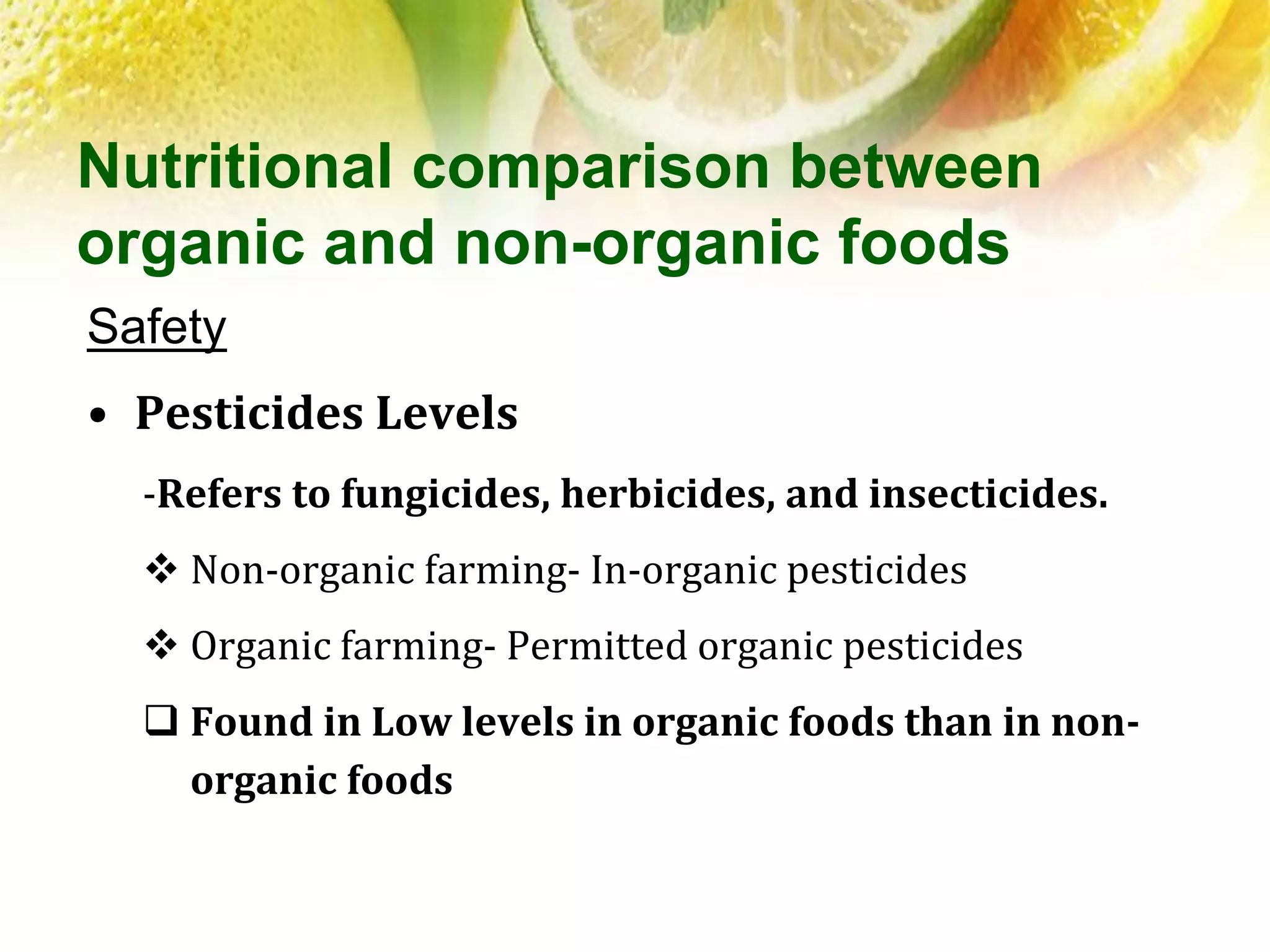 Nutritional comparison between organic and non-organic foods

Safety

• Pesticides Levels

-Refers to fungicides, herbicides, and insecticides.

❖ Non-organic farming- In-organic pesticides

❖ Organic farming- Permitted organic pesticides

❑ Found in Low levels in organic foods than in non-organic foods